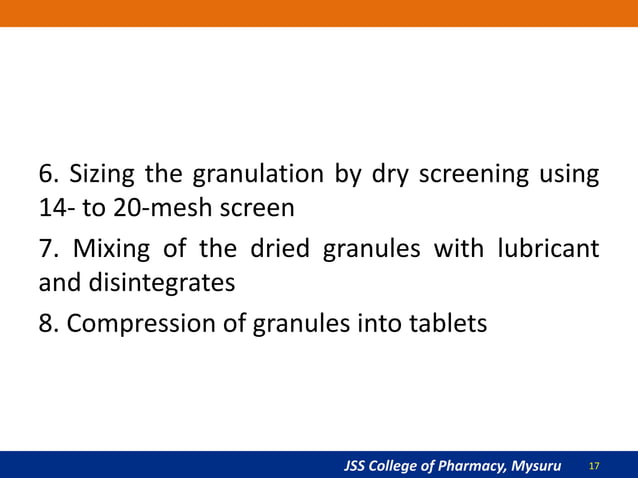 6. Sizing the granulation by dry screening using 14- to 20-mesh screen

7. Mixing of the dried granules with lubricant and disintegrates

8. Compression of granules into tablets

JSS College of Pharmacy, Mysuru 17